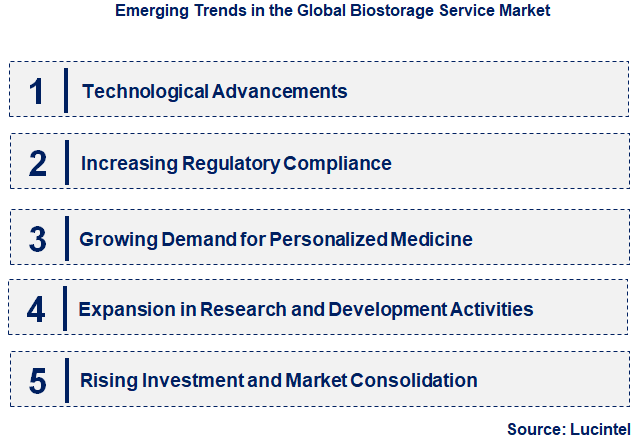 Emerging Trends in the Global Biostorage Service Market

1 Technological Advancements

2 Increasing Regulatory Compliance

3 Growing Demand for Personalized Medicine

4 Expansion in Research and Development Activities

5 Rising Investment and Market Consolidation

Source: Lucintel